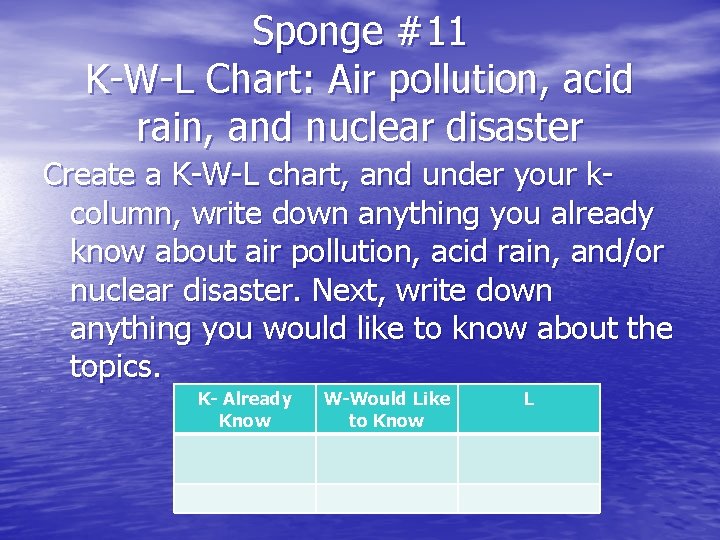 Sponge #11
K-W-L Chart: Air pollution, acid rain, and nuclear disaster

Create a K-W-L chart, and under your k-column, write down anything you already know about air pollution, acid rain, and/or nuclear disaster. Next, write down anything you would like to know about the topics.

| K- Already Know | W-Would Like to Know | L |
|---|---|---|
| | | |
| | | |